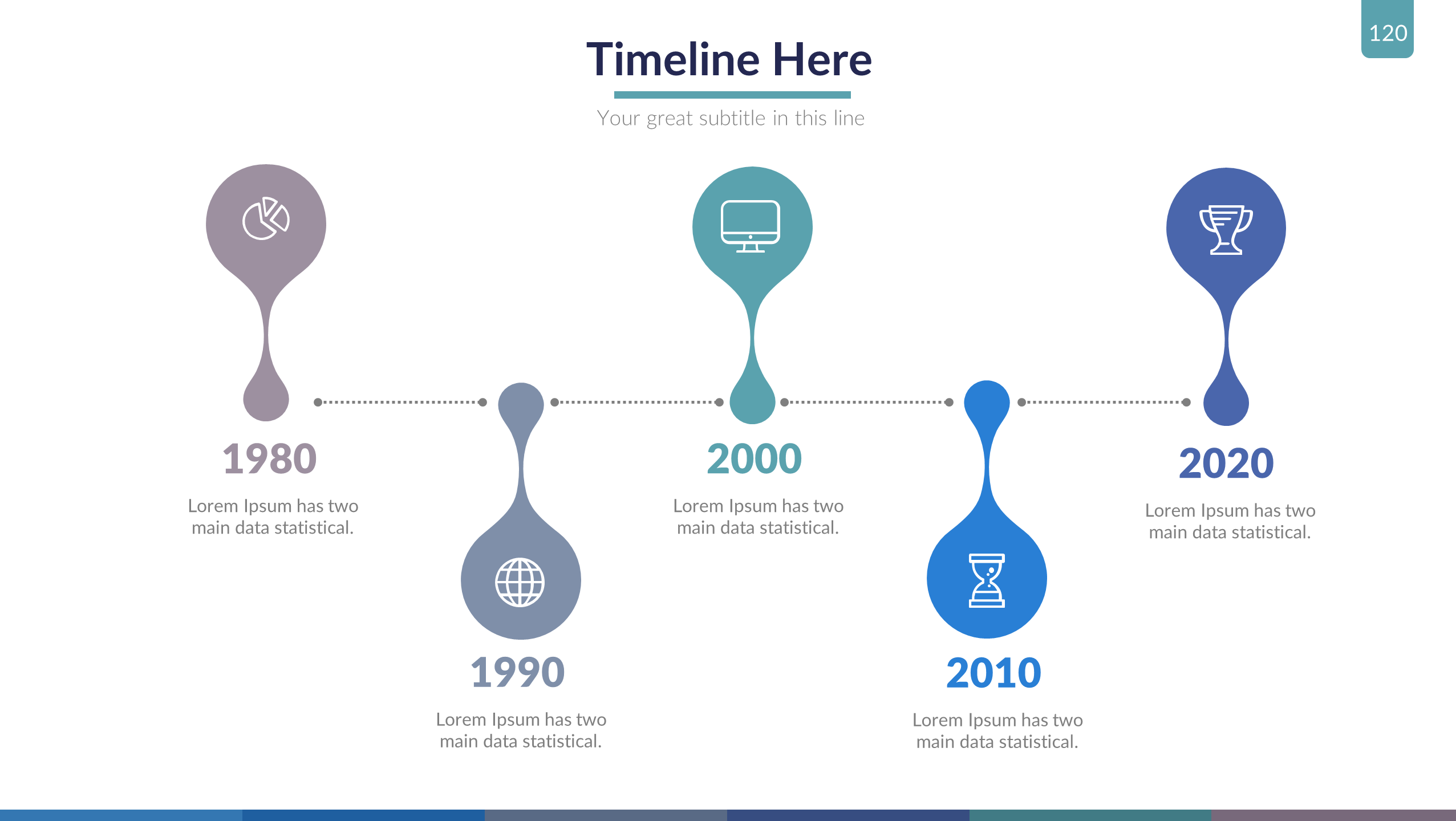 120

Timeline Here

Your great subtitle in this line

1980

Lorem Ipsum has two main data statistical.

1990

Lorem Ipsum has two main data statistical.

2000

Lorem Ipsum has two main data statistical.

2010

Lorem Ipsum has two main data statistical.

2020

Lorem Ipsum has two main data statistical.